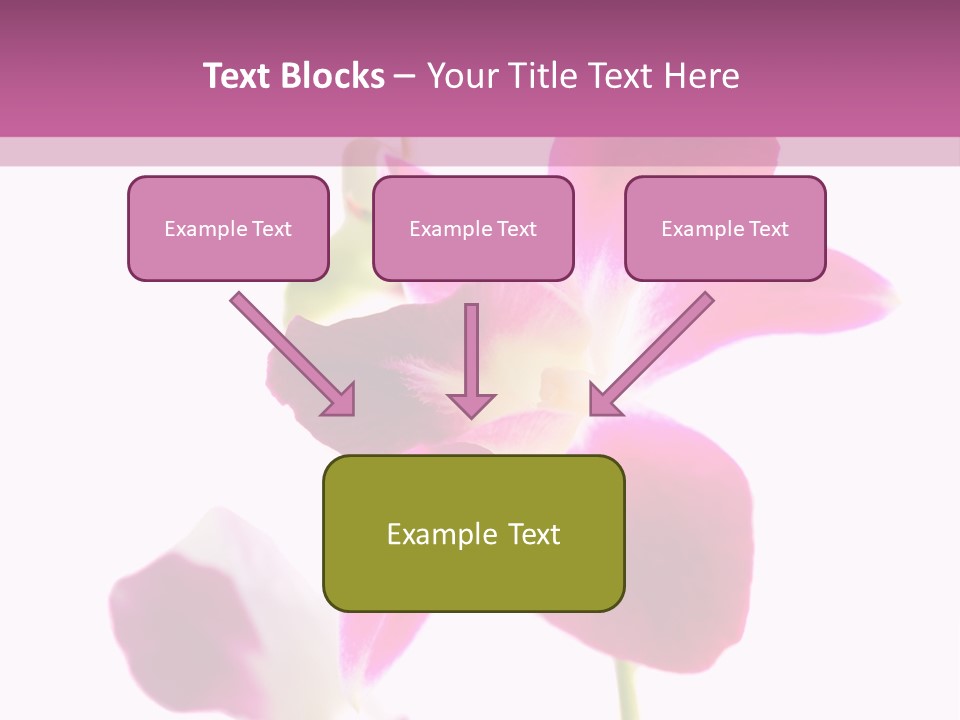 Text Blocks – Your Title Text Here

Example Text

Example Text

Example Text

Example Text